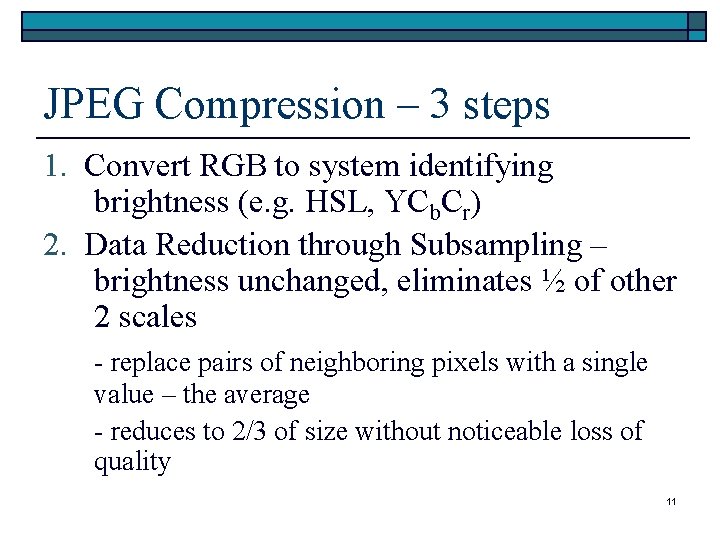 JPEG Compression – 3 steps

1. Convert RGB to system identifying brightness (e.g. HSL, $YC_bC_r$)

2. Data Reduction through Subsampling – brightness unchanged, eliminates ½ of other 2 scales

- replace pairs of neighboring pixels with a single value – the average

- reduces to 2/3 of size without noticeable loss of quality

11